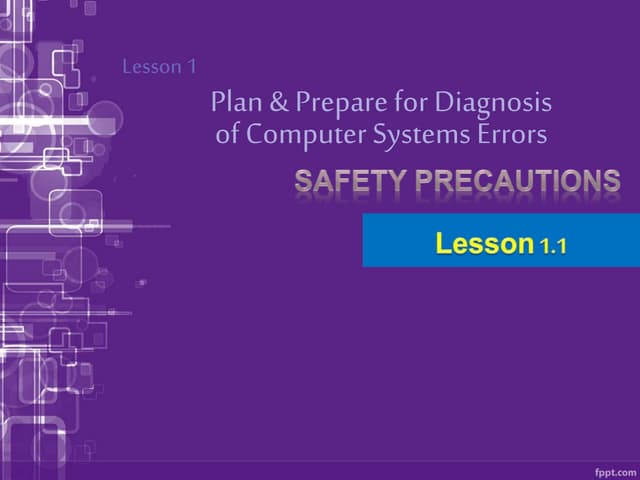 Lesson 1

Plan & Prepare for Diagnosis of Computer Systems Errors

SAFETY PRECAUTIONS

Lesson 1.1

fppt.com